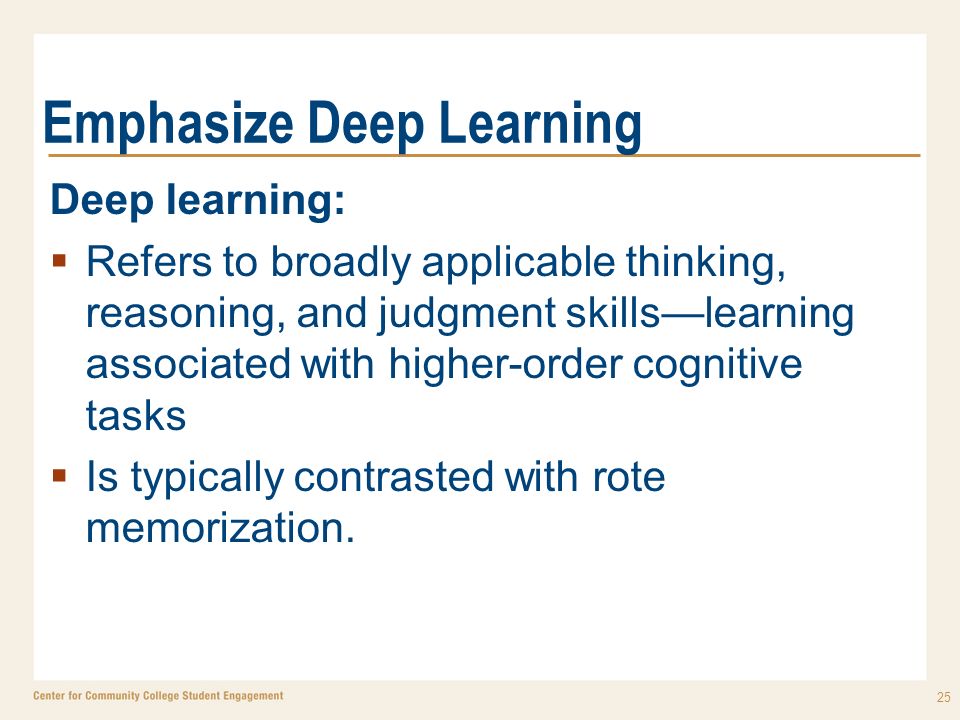 Emphasize Deep Learning

Deep learning:

▪ Refers to broadly applicable thinking, reasoning, and judgment skills—learning associated with higher-order cognitive tasks

▪ Is typically contrasted with rote memorization.

Center for Community College Student Engagement

25